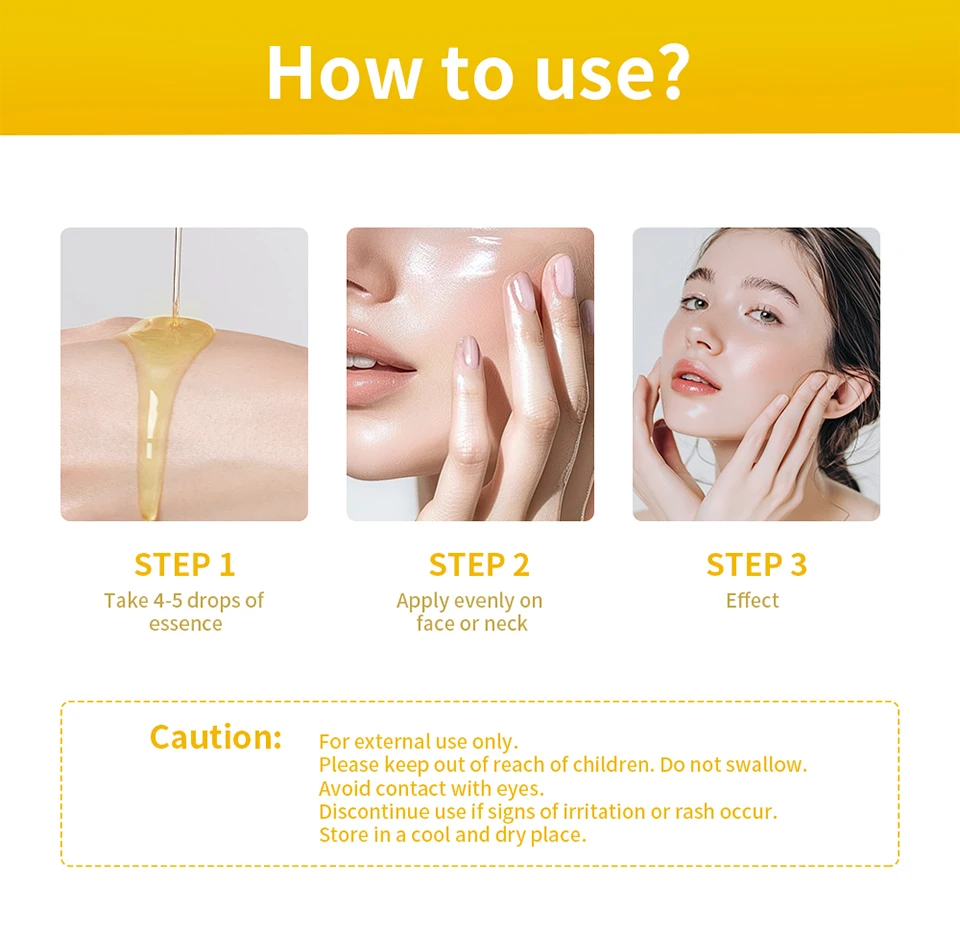 How to use?

STEP 1
Take 4-5 drops of essence

STEP 2
Apply evenly on face or neck

STEP 3
Effect

Caution:
For external use only.
Please keep out of reach of children. Do not swallow.
Avoid contact with eyes.
Discontinue use if signs of irritation or rash occur.
Store in a cool and dry place.